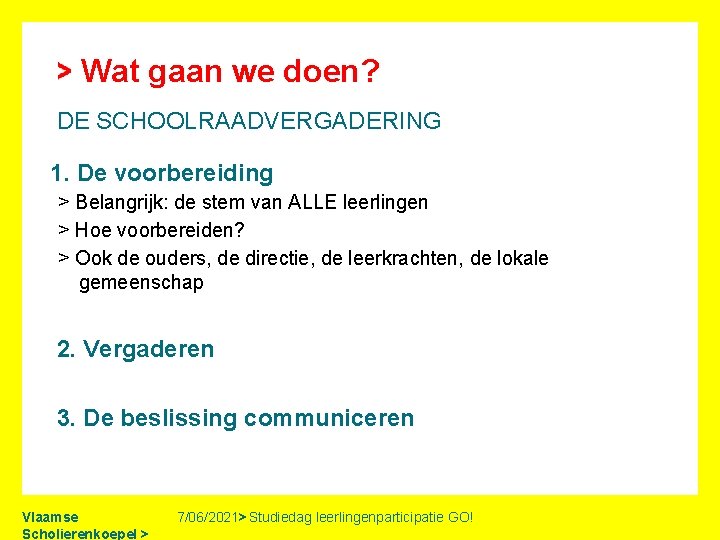 > Wat gaan we doen?

DE SCHOOLRAADVERGADERING

1. De voorbereiding

> Belangrijk: de stem van ALLE leerlingen

> Hoe voorbereiden?

> Ook de ouders, de directie, de leerkrachten, de lokale gemeenschap

2. Vergaderen

3. De beslissing communiceren

Vlaamse Scholierenkoepel >

7/06/2021> Studiedag leerlingenparticipatie GO!